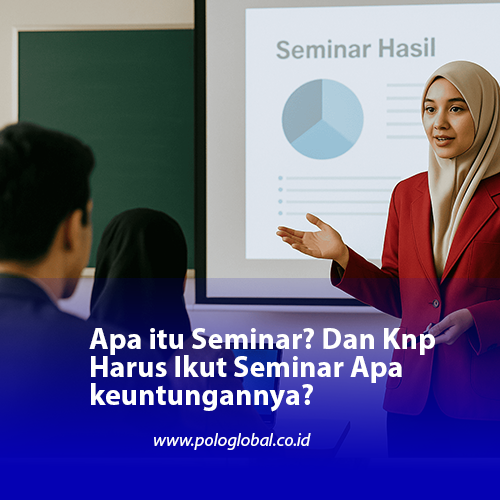 Seminar Hasil

Apa itu Seminar? Dan Knp Harus Ikut Seminar Apa keuntungannya?

www.pologlobal.co.id